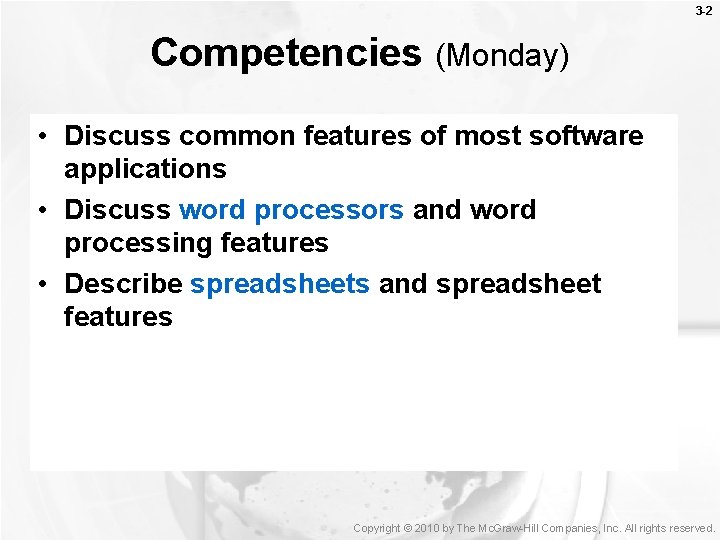 3-2

Competencies (Monday)

• Discuss common features of most software applications
• Discuss word processors and word processing features
• Describe spreadsheets and spreadsheet features

Copyright © 2010 by The McGraw-Hill Companies, Inc. All rights reserved.